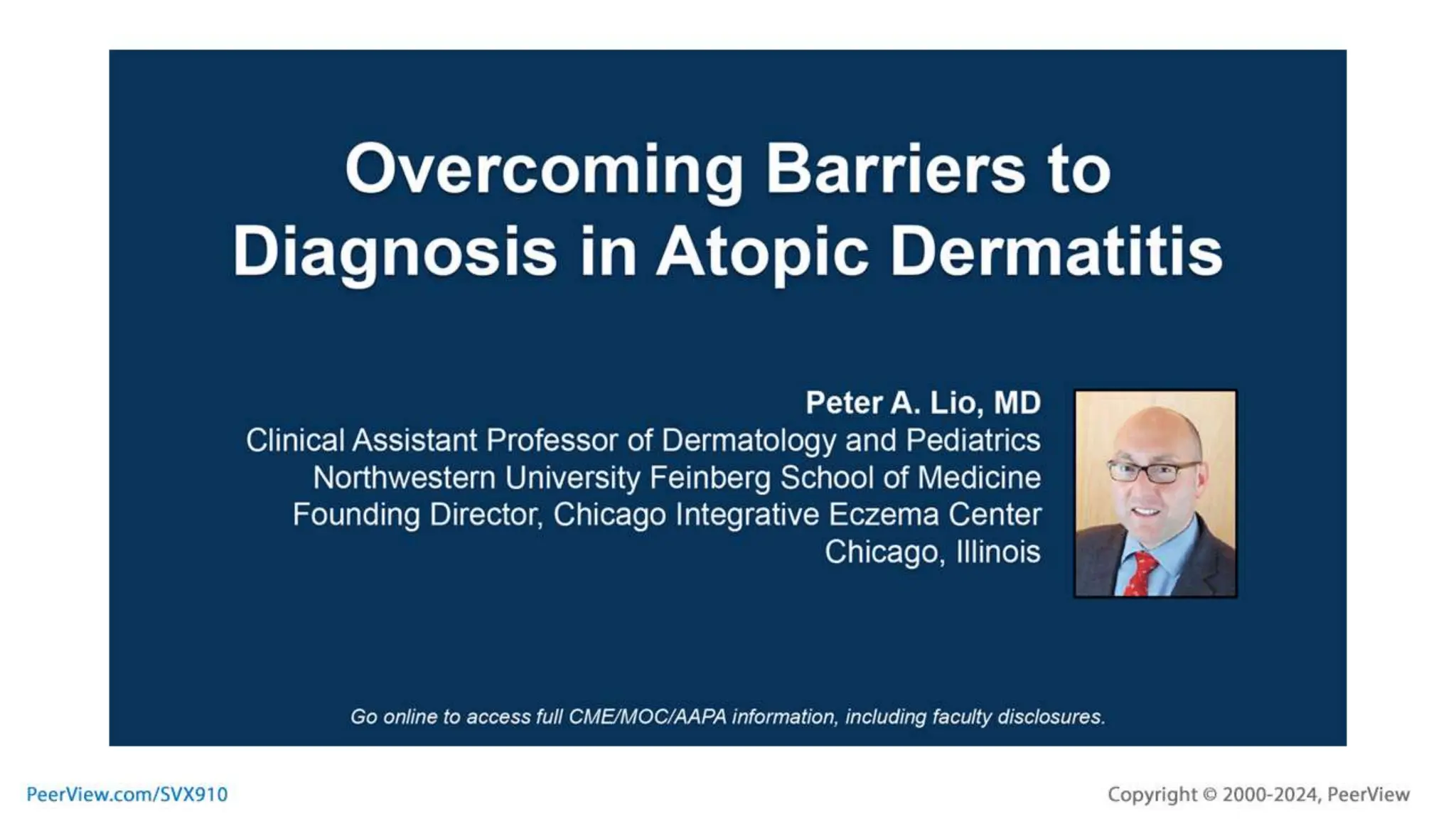 Overcoming Barriers to Diagnosis in Atopic Dermatitis

Peter A. Lio, MD
Clinical Assistant Professor of Dermatology and Pediatrics
Northwestern University Feinberg School of Medicine
Founding Director, Chicago Integrative Eczema Center
Chicago, Illinois

Go online to access full CME/MOC/AAPA information, including faculty disclosures.

PeerView.com/SVX910

Copyright © 2000-2024, PeerView